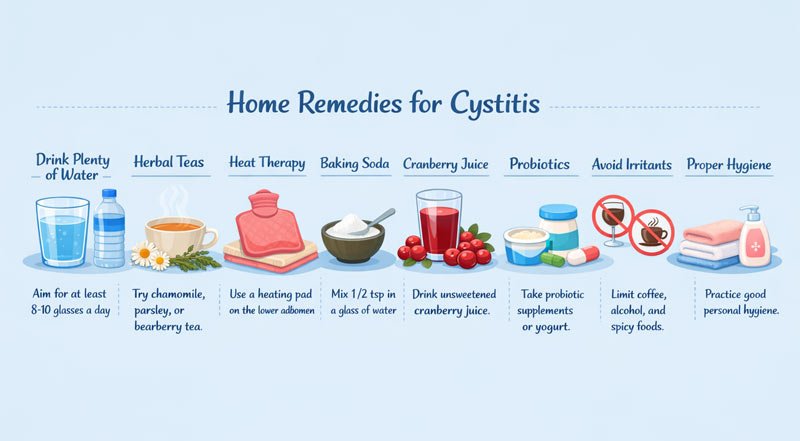 Home Remedies for Cystitis

Drink Plenty of Water

Aim for at least 8-10 glasses a day

Herbal Teas

Try chamomile, parsley, or bearberry tea.

Heat Therapy

Use a heating pad on the lower adbomen

Baking Soda

Mix 1/2 tsp in a glass of water

Cranberry Juice

Drink unsweetened cranberry juice.

Probiotics

Take probiotic supplements or yogurt.

Avoid Irritants

Limit coffee, alcohol, and spicy foods.

Proper Hygiene

Practice good personal hygiene.